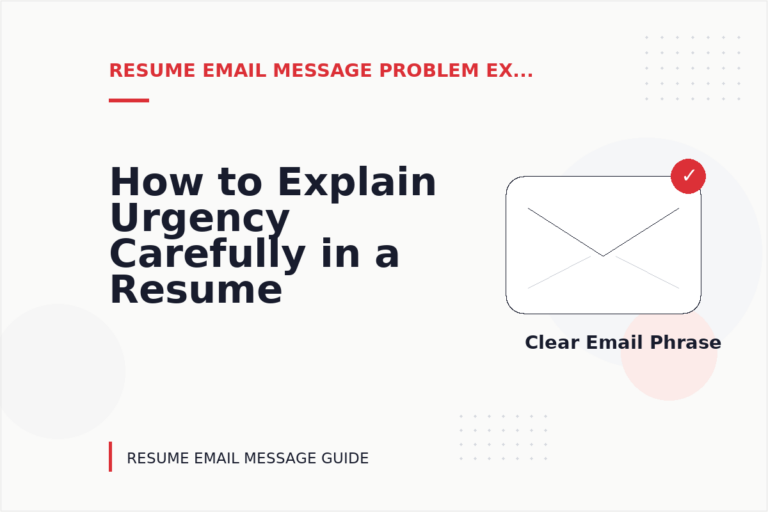 RESUME EMAIL MESSAGE PROBLEM EX...

How to Explain Urgency Carefully in a Resume

✓

Clear Email Phrase

RESUME EMAIL MESSAGE GUIDE